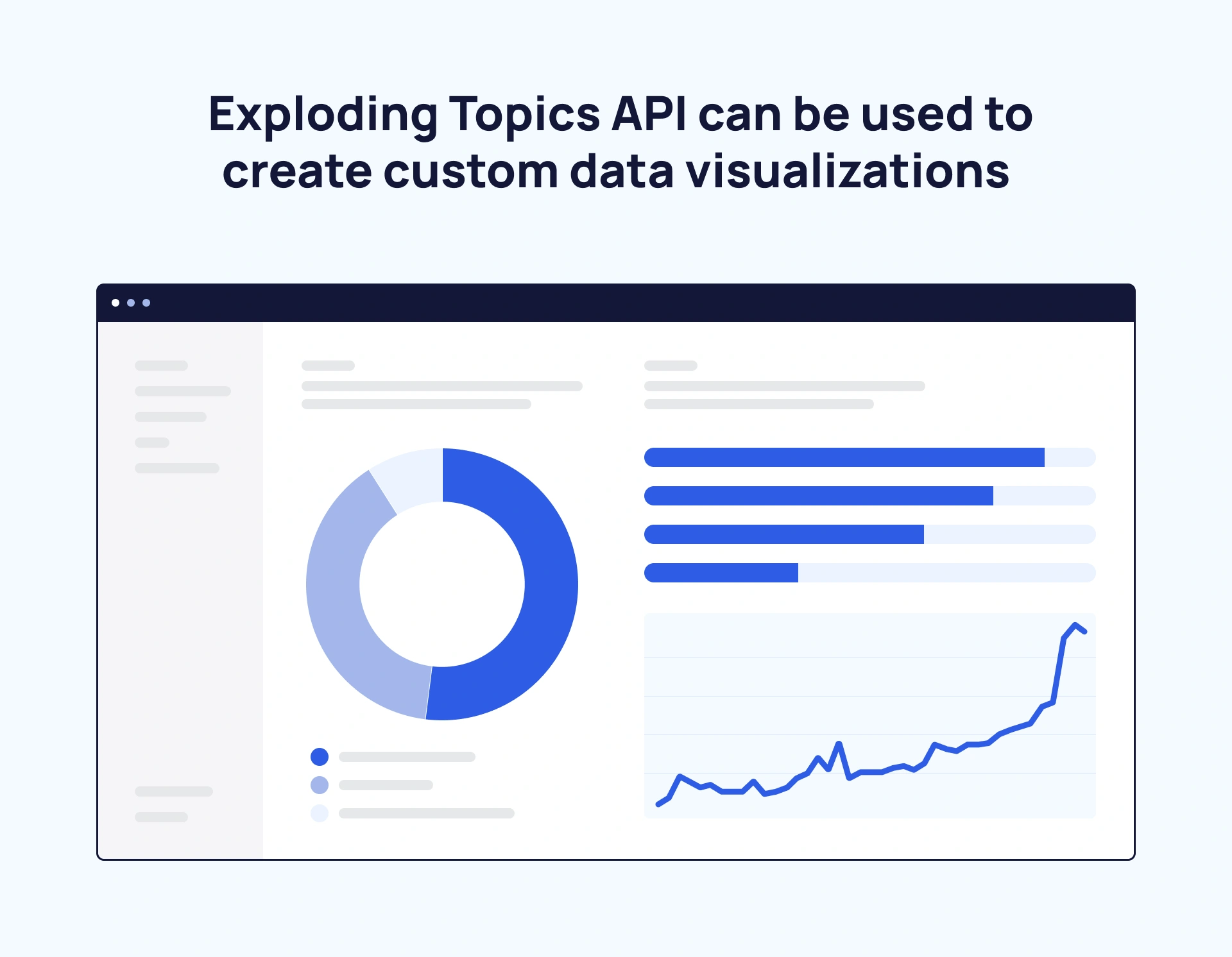 Exploding Topics API can be used to create custom data visualizations